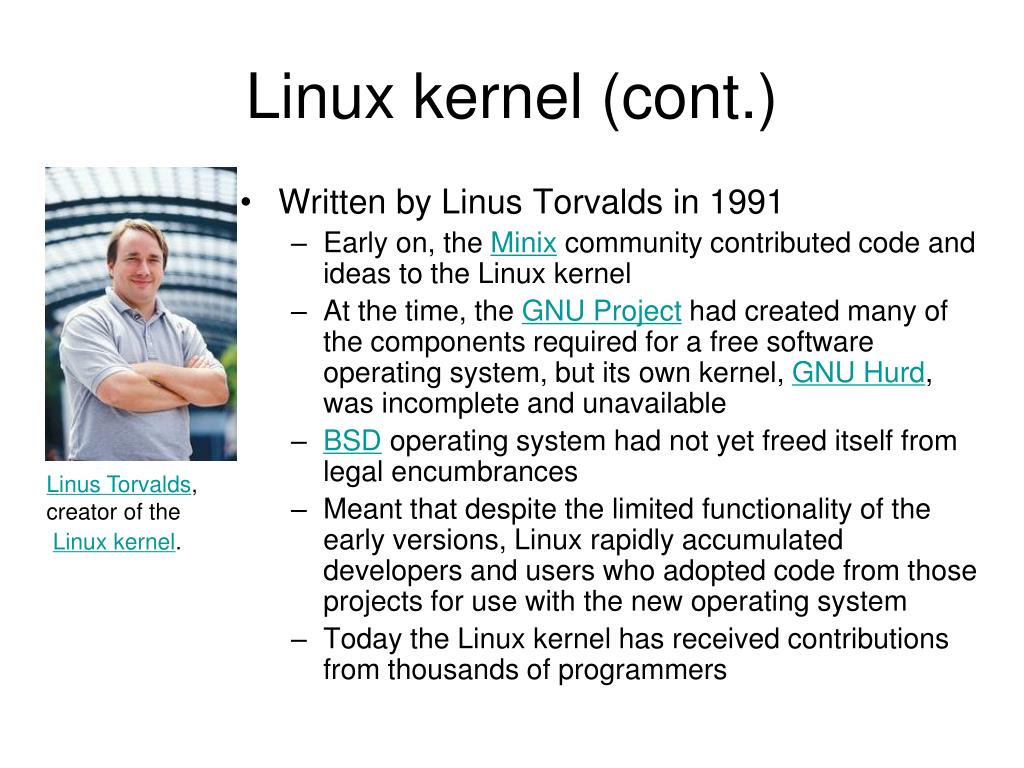 Linux kernel (cont.)

Linus Torvalds, creator of the Linux kernel.

• Written by Linus Torvalds in 1991
– Early on, the Minix community contributed code and ideas to the Linux kernel
– At the time, the GNU Project had created many of the components required for a free software operating system, but its own kernel, GNU Hurd, was incomplete and unavailable
– BSD operating system had not yet freed itself from legal encumbrances
– Meant that despite the limited functionality of the early versions, Linux rapidly accumulated developers and users who adopted code from those projects for use with the new operating system
– Today the Linux kernel has received contributions from thousands of programmers